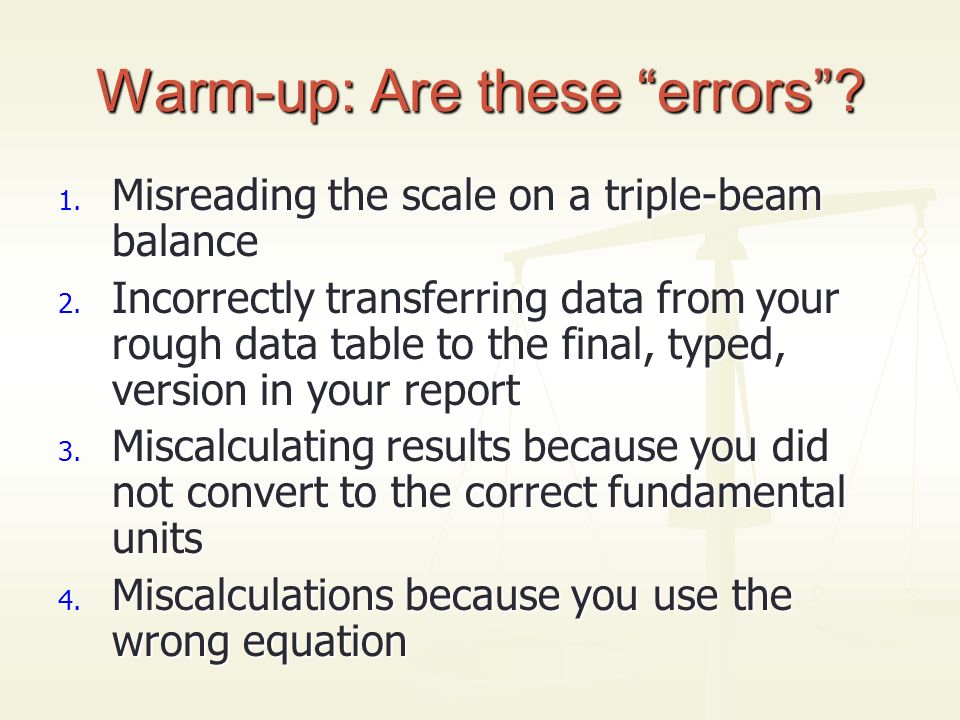 Warm-up: Are these “errors”?

1. Misreading the scale on a triple-beam balance
2. Incorrectly transferring data from your rough data table to the final, typed, version in your report
3. Miscalculating results because you did not convert to the correct fundamental units
4. Miscalculations because you use the wrong equation